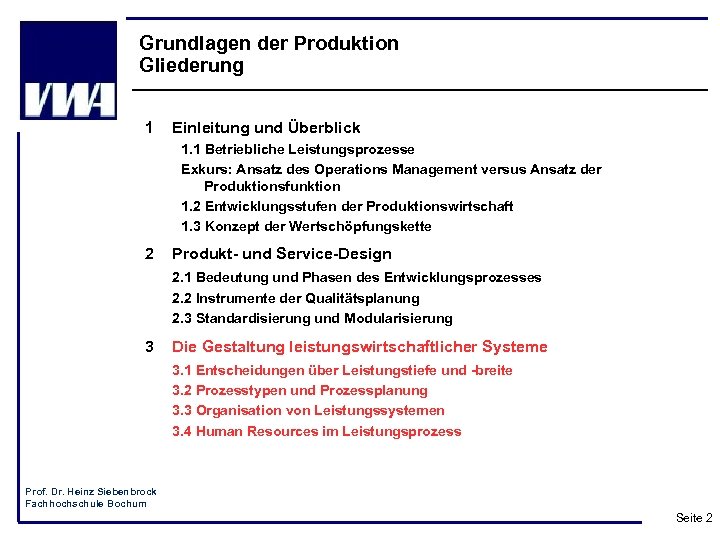 VWA

Grundlagen der Produktion
Gliederung

1 Einleitung und Überblick
1.1 Betriebliche Leistungsprozesse
Exkurs: Ansatz des Operations Management versus Ansatz der Produktionsfunktion
1.2 Entwicklungsstufen der Produktionswirtschaft
1.3 Konzept der Wertschöpfungskette

2 Produkt- und Service-Design
2.1 Bedeutung und Phasen des Entwicklungsprozesses
2.2 Instrumente der Qualitätsplanung
2.3 Standardisierung und Modularisierung

3 Die Gestaltung leistungswirtschaftlicher Systeme
3.1 Entscheidungen über Leistungstiefe und -breite
3.2 Prozesstypen und Prozessplanung
3.3 Organisation von Leistungssystemen
3.4 Human Resources im Leistungsprozess

Prof. Dr. Heinz Siebenbrock
Fachhochschule Bochum

Seite 2